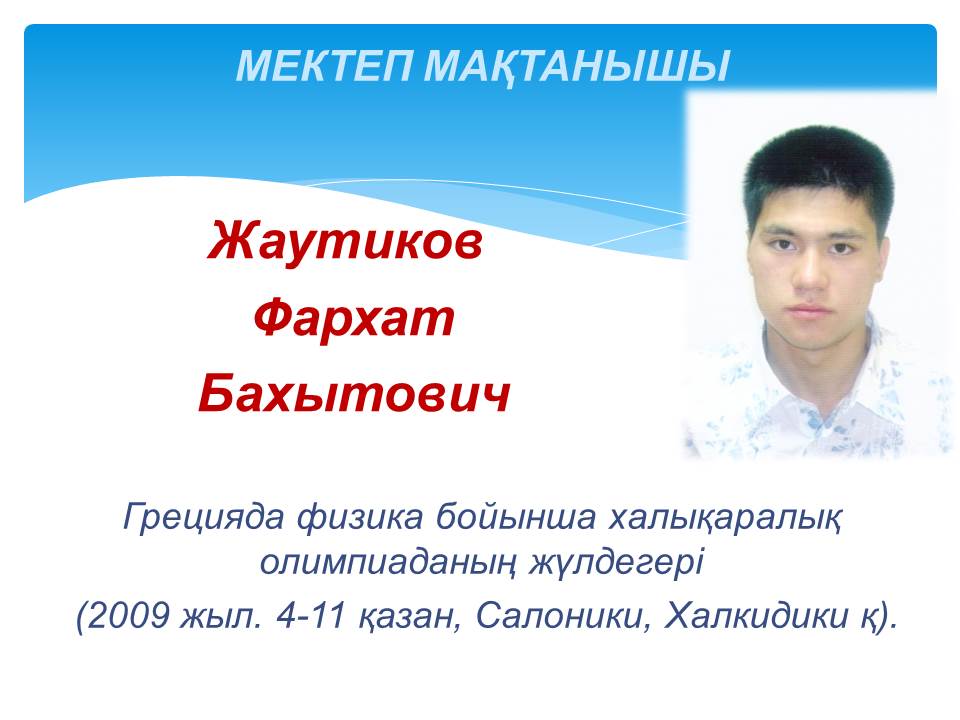 МЕКТЕП МАҚТАНЫШЫ

Жаутиков
Фархат
Бахытович

Грецияда физика бойынша халықаралық олимпиаданың жүлдегері
(2009 жыл. 4-11 қазан, Салоники, Халкидики қ).